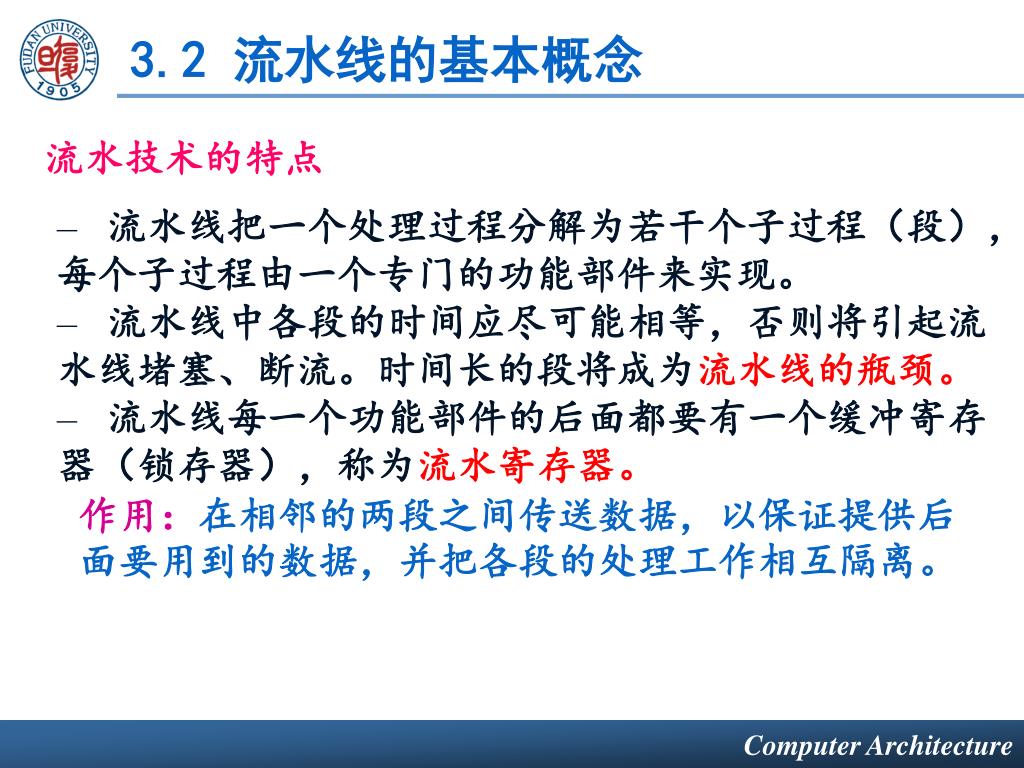 FUDAN UNIVERSITY 1905

3.2 流水线的基本概念

流水技术的特点

– 流水线把一个处理过程分解为若干个子过程（段），每个子过程由一个专门的功能部件来实现。
– 流水线中各段的时间应尽可能相等，否则将引起流水线堵塞、断流。时间长的段将成为流水线的瓶颈。
– 流水线每一个功能部件的后面都要有一个缓冲寄存器（锁存器），称为流水寄存器。

作用：在相邻的两段之间传送数据，以保证提供后面要用到的数据，并把各段的处理工作相互隔离。

Computer Architecture